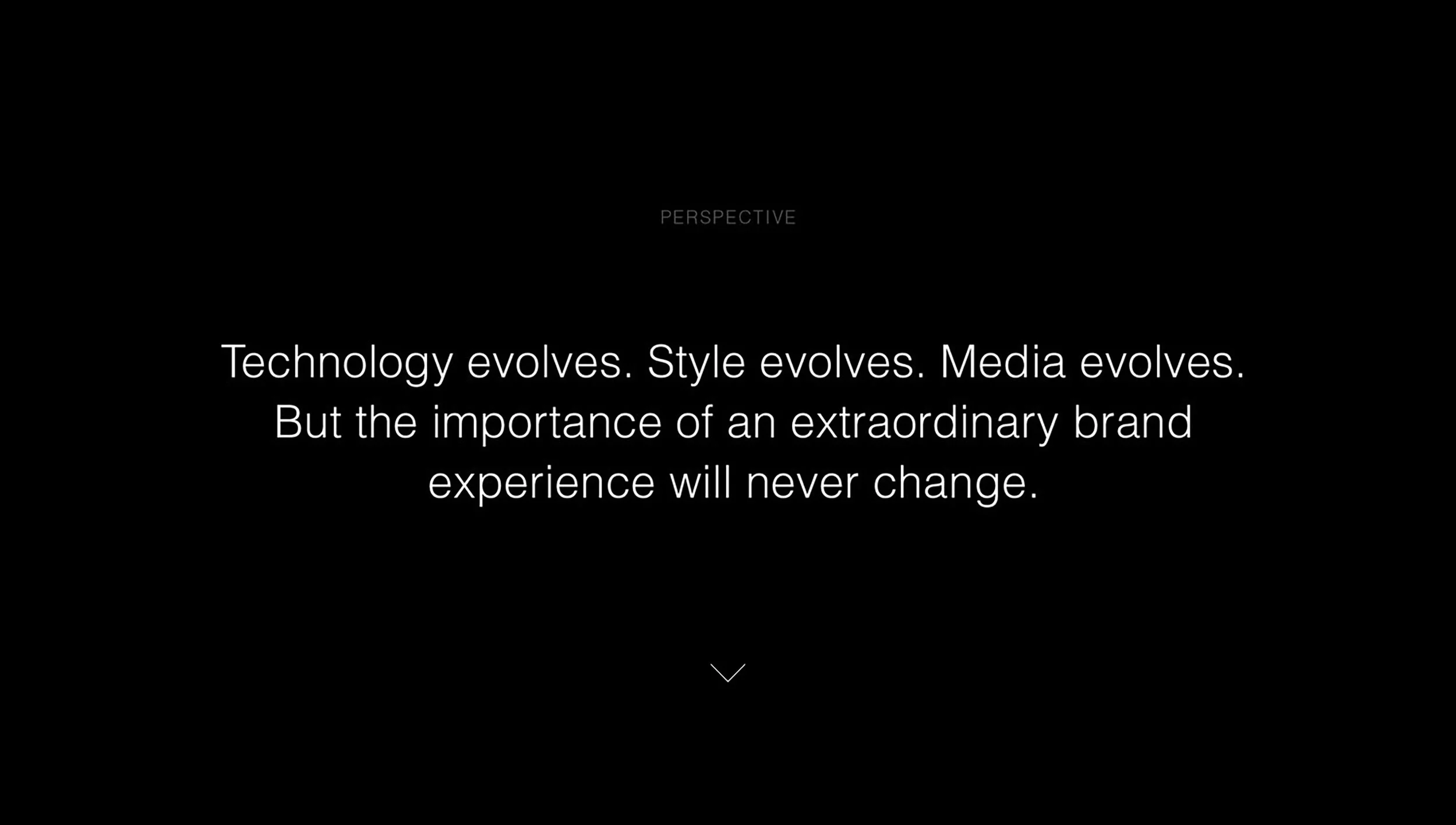 PERSPECTIVE

Technology evolves. Style evolves. Media evolves. But the importance of an extraordinary brand experience will never change.